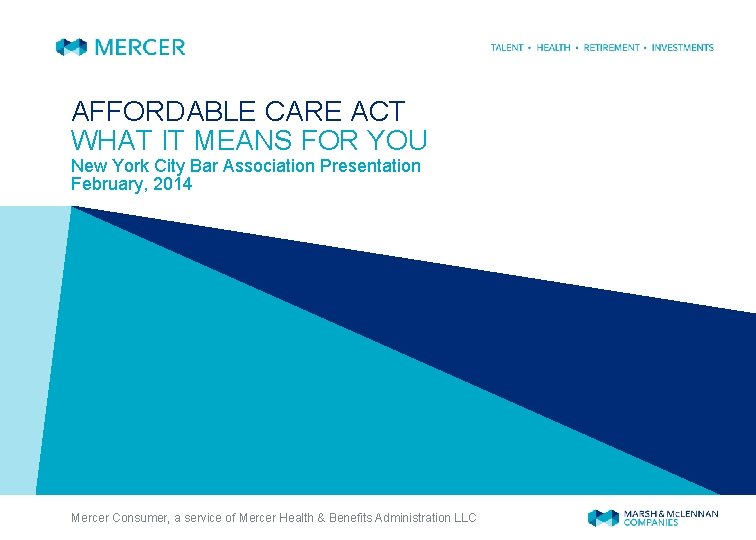 MERCER

TALENT • HEALTH • RETIREMENT • INVESTMENTS

AFFORDABLE CARE ACT
WHAT IT MEANS FOR YOU
New York City Bar Association Presentation
February, 2014

Mercer Consumer, a service of Mercer Health & Benefits Administration LLC

MARSH & McLENNAN COMPANIES